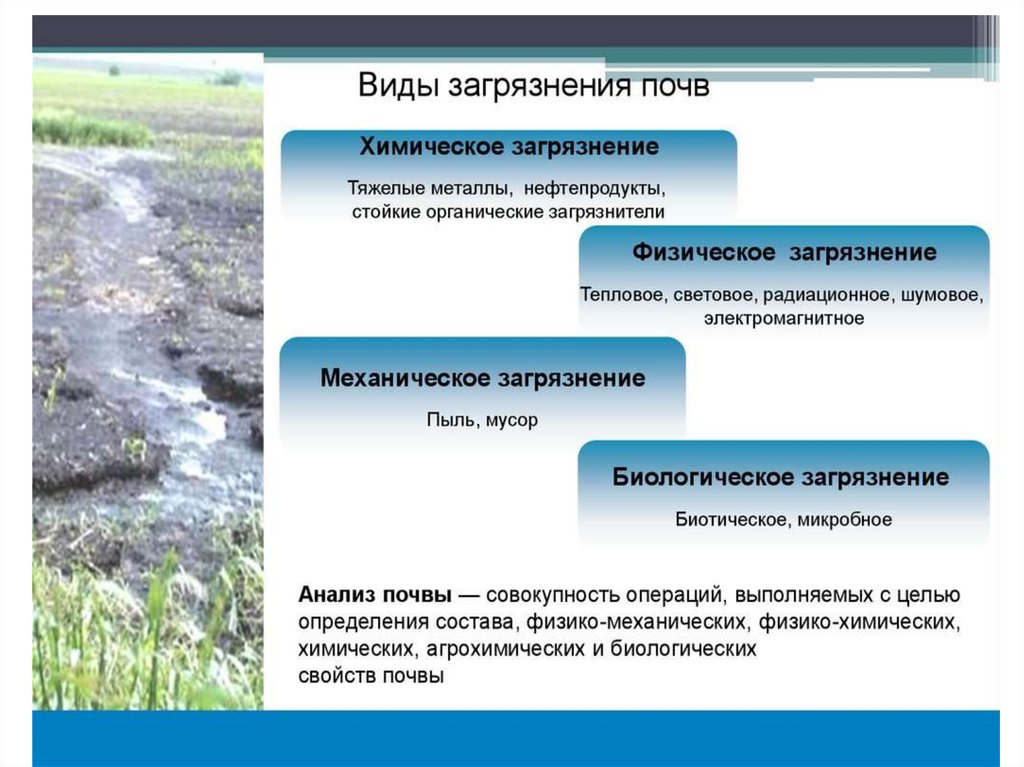 Виды загрязнения почв

Химическое загрязнение

Тяжелые металлы, нефтепродукты, стойкие органические загрязнители

Физическое загрязнение

Тепловое, световое, радиационное, шумовое, электромагнитное

Механическое загрязнение

Пыль, мусор

Биологическое загрязнение

Биотическое, микробное

Анализ почвы — совокупность операций, выполняемых с целью определения состава, физико-механических, физико-химических, химических, агрохимических и биологических свойств почвы